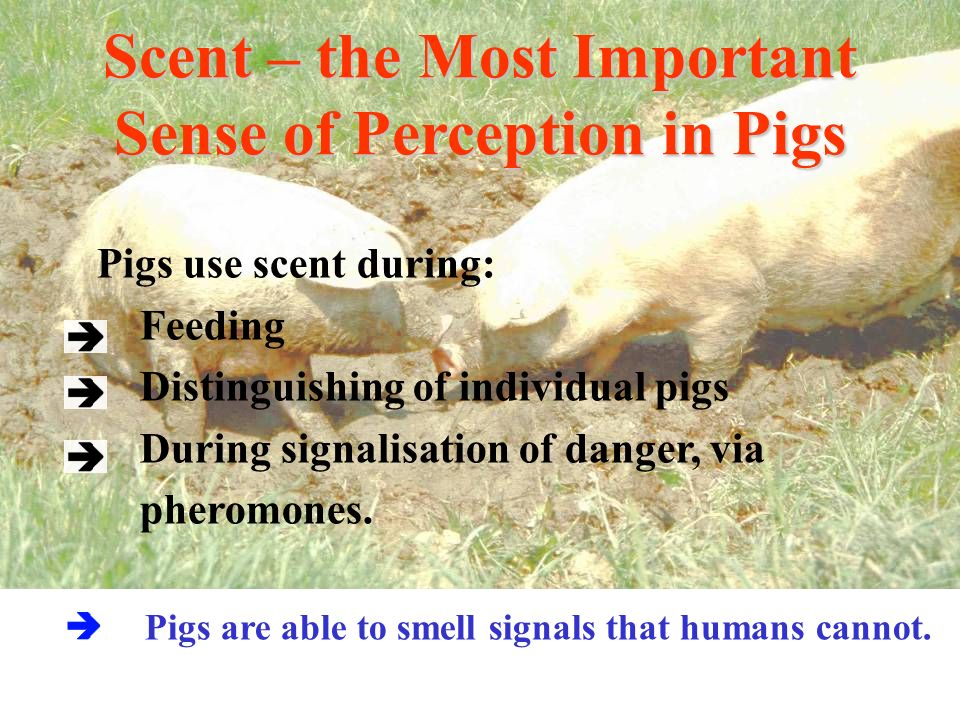 Scent – the Most Important Sense of Perception in Pigs

Pigs use scent during:

➔ Feeding

➔ Distinguishing of individual pigs

➔ During signalisation of danger, via pheromones.

➔ Pigs are able to smell signals that humans cannot.